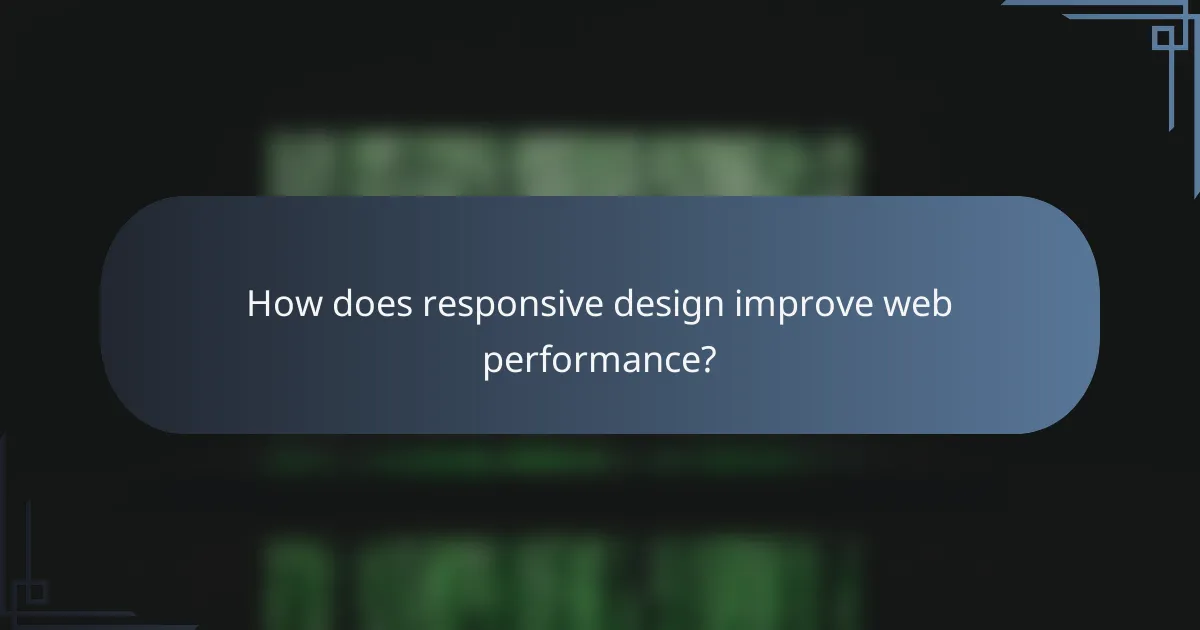 How does responsive design improve web performance?